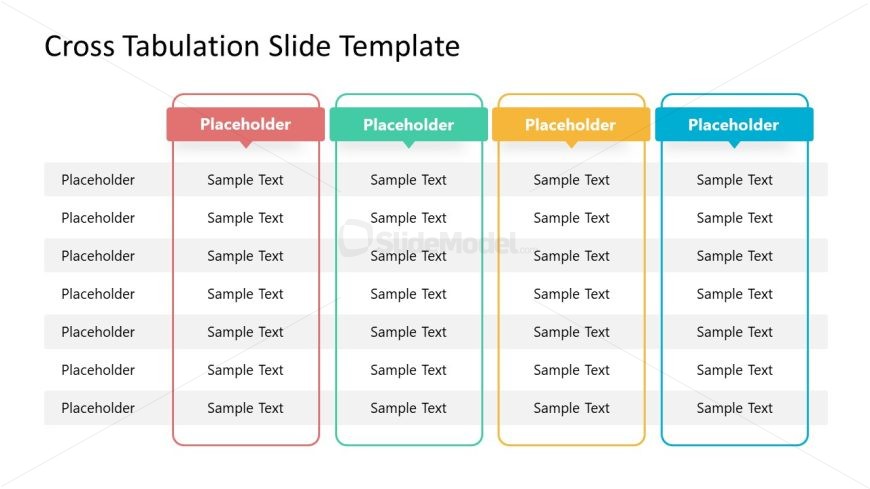 Cross Tabulation Slide Template

| | Placeholder | Placeholder | Placeholder | Placeholder |
|---|---|---|---|---|
| Placeholder | Sample Text | Sample Text | Sample Text | Sample Text |
| Placeholder | Sample Text | Sample Text | Sample Text | Sample Text |
| Placeholder | Sample Text | Sample Text | Sample Text | Sample Text |
| Placeholder | Sample Text | Sample Text | Sample Text | Sample Text |
| Placeholder | Sample Text | Sample Text | Sample Text | Sample Text |
| Placeholder | Sample Text | Sample Text | Sample Text | Sample Text |
| Placeholder | Sample Text | Sample Text | Sample Text | Sample Text |

SlideModel.com